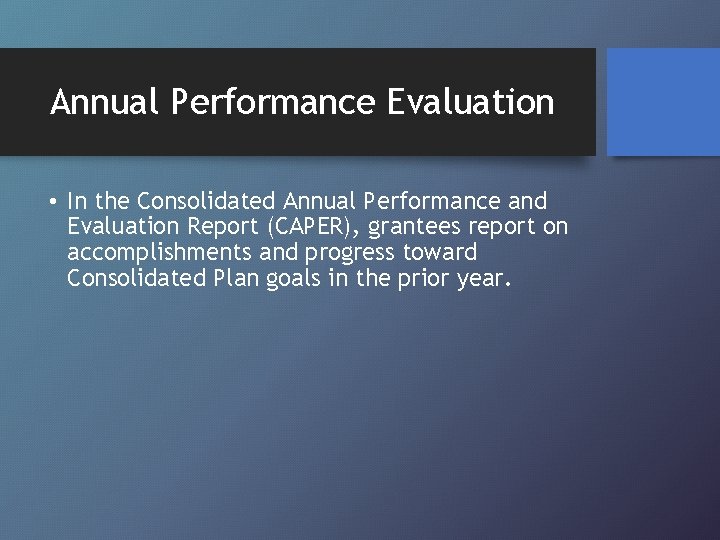 Annual Performance Evaluation

• In the Consolidated Annual Performance and Evaluation Report (CAPER), grantees report on accomplishments and progress toward Consolidated Plan goals in the prior year.